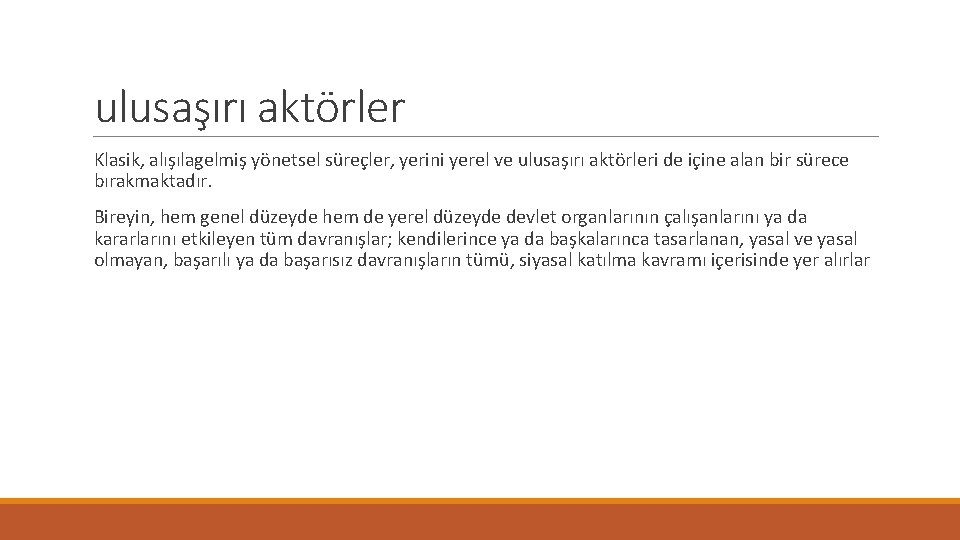 ulusaşırı aktörler

Klasik, alışılagelmiş yönetsel süreçler, yerini yerel ve ulusaşırı aktörleri de içine alan bir sürece bırakmaktadır.

Bireyin, hem genel düzeyde hem de yerel düzeyde devlet organlarının çalışanlarını ya da kararlarını etkileyen tüm davranışlar; kendilerince ya da başkalarınca tasarlanan, yasal ve yasal olmayan, başarılı ya da başarısız davranışların tümü, siyasal katılma kavramı içerisinde yer alırlar